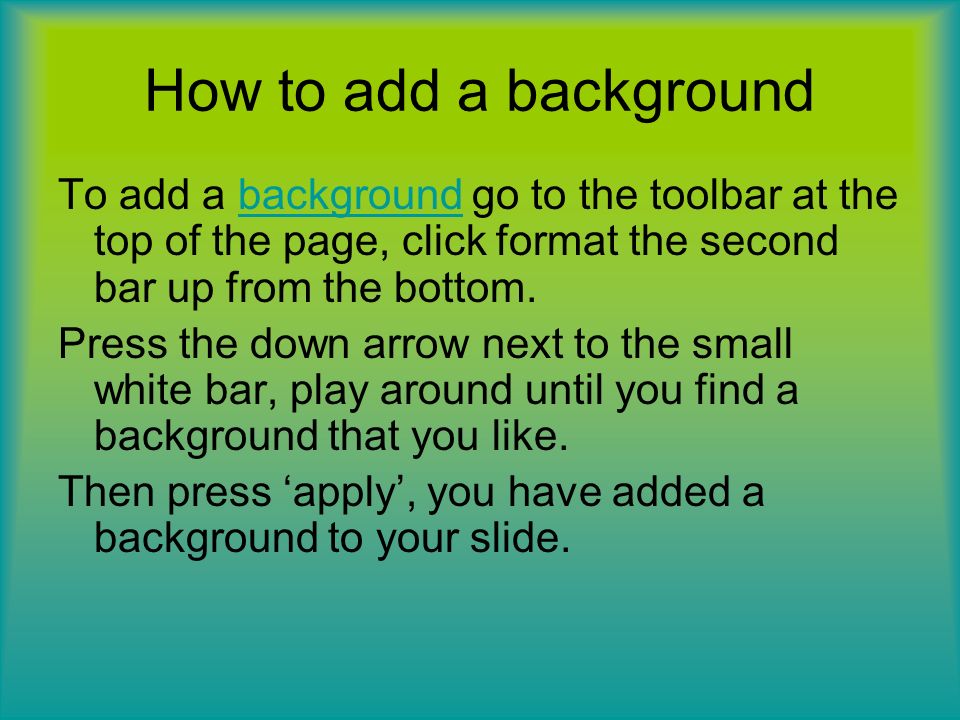 How to add a background

To add a background go to the toolbar at the top of the page, click format the second bar up from the bottom.

Press the down arrow next to the small white bar, play around until you find a background that you like.

Then press ‘apply’, you have added a background to your slide.